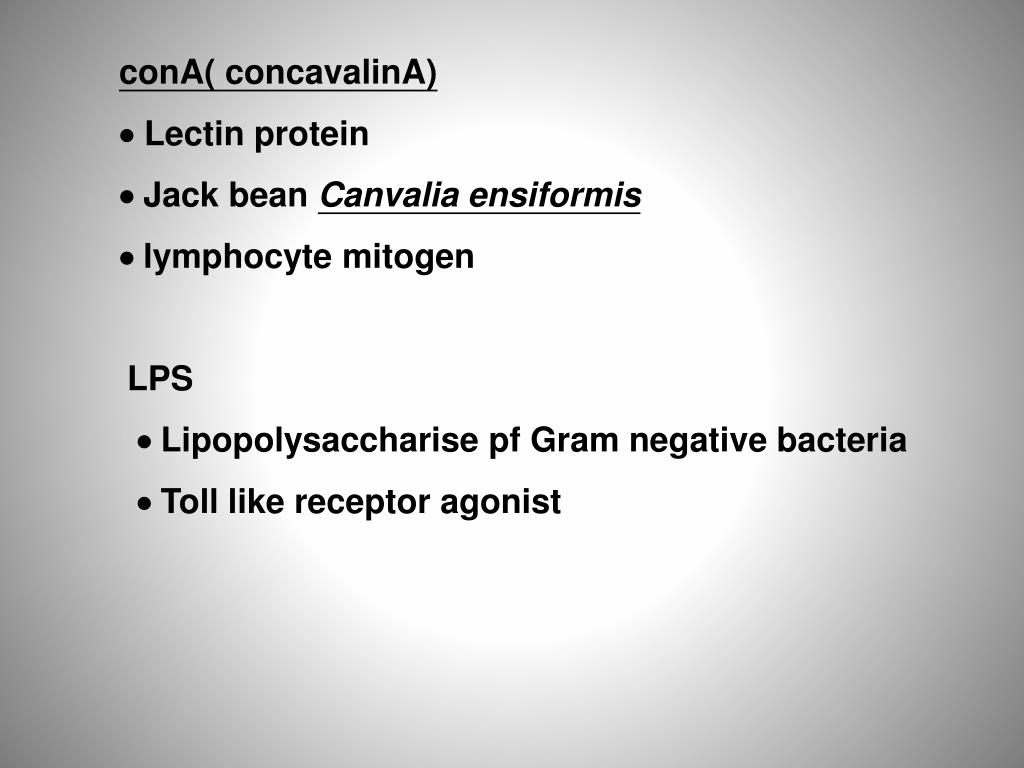 conA( concavalinA)

• Lectin protein

• Jack bean Canvalia ensiformis

• lymphocyte mitogen

LPS

• Lipopolysaccharise pf Gram negative bacteria

• Toll like receptor agonist